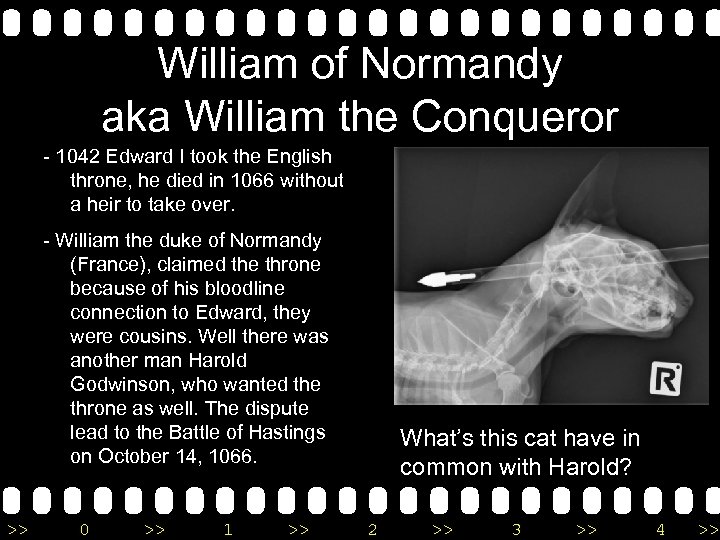 William of Normandy
aka William the Conqueror

- 1042 Edward I took the English throne, he died in 1066 without a heir to take over.

- William the duke of Normandy (France), claimed the throne because of his bloodline connection to Edward, they were cousins. Well there was another man Harold Godwinson, who wanted the throne as well. The dispute lead to the Battle of Hastings on October 14, 1066.

R

What's this cat have in common with Harold?

>> 0 >> 1 >> 2 >> 3 >> 4 >>